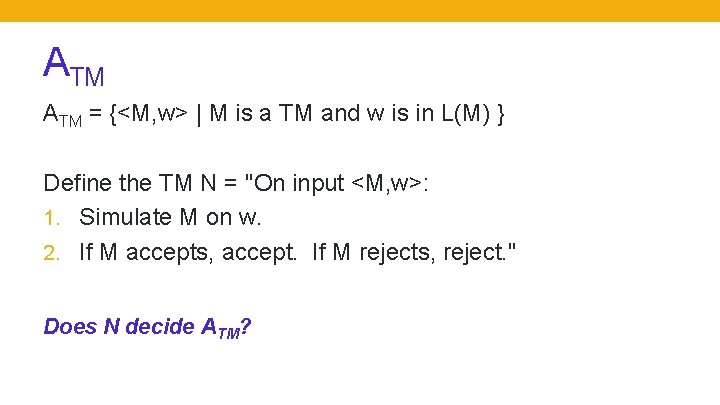 $A_{TM}$

$A_{TM}$ = {<M,w> | M is a TM and w is in L(M) }

Define the TM N = "On input <M,w>:
1. Simulate M on w.
2. If M accepts, accept. If M rejects, reject."

Does N decide $A_{TM}$?